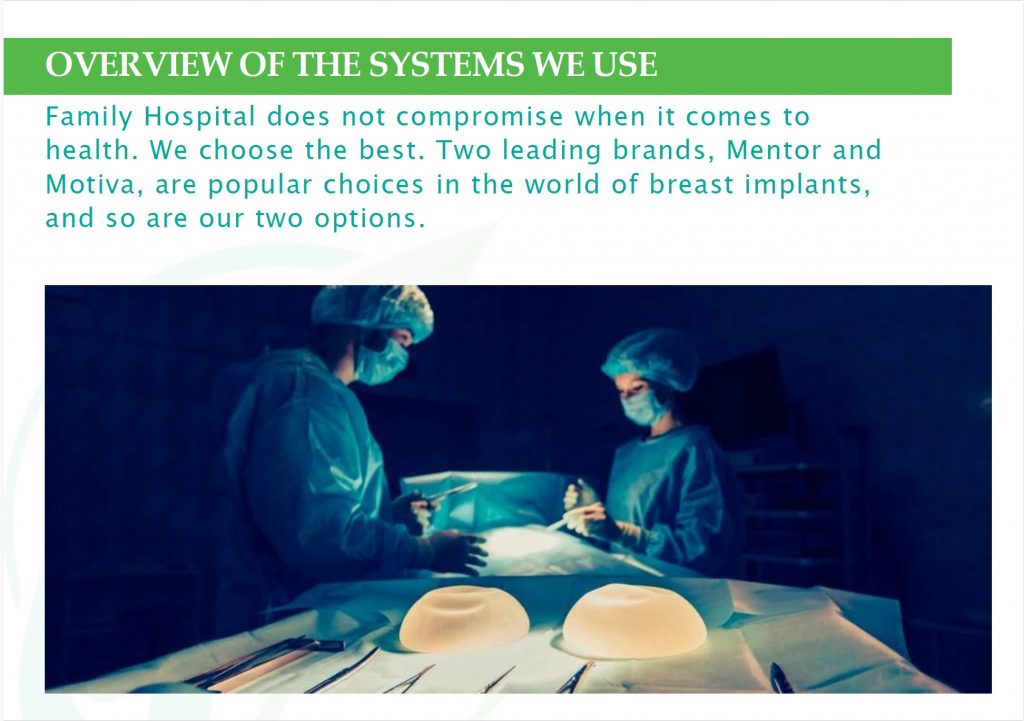 OVERVIEW OF THE SYSTEMS WE USE

Family Hospital does not compromise when it comes to health. We choose the best. Two leading brands, Mentor and Motiva, are popular choices in the world of breast implants, and so are our two options.